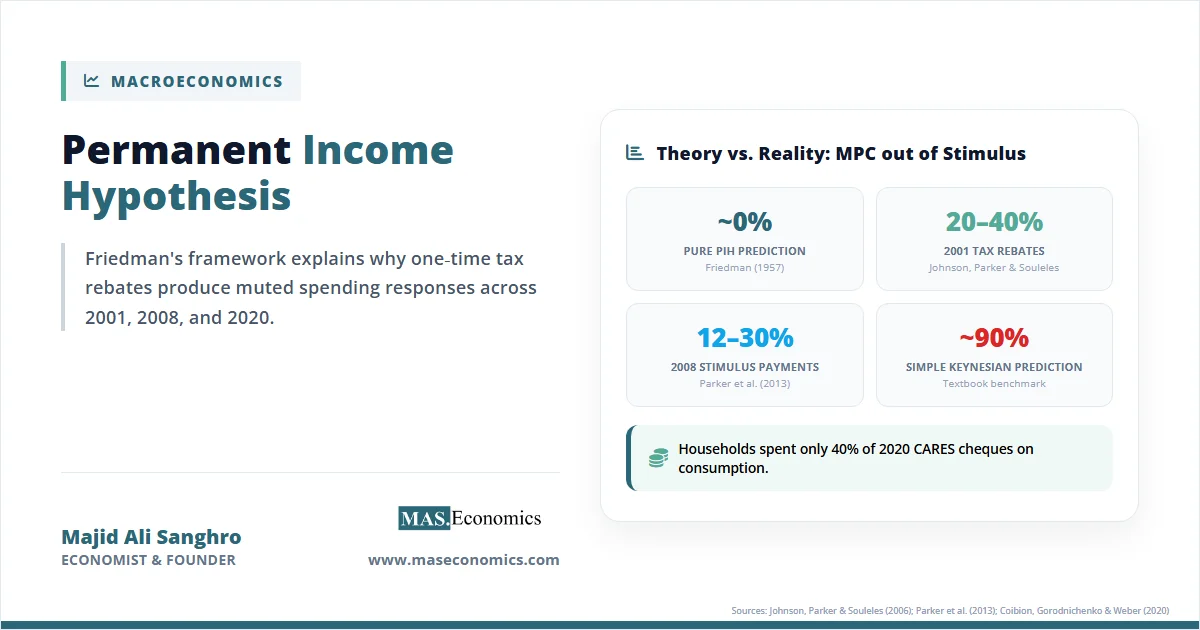 MACROECONOMICS

Permanent Income Hypothesis

Friedman's framework explains why one-time tax rebates produce muted spending responses across 2001, 2008, and 2020.

Majid Ali Sanghro
ECONOMIST & FOUNDER

MAS.Economics
www.maseconomics.com

Theory vs. Reality: MPC out of Stimulus

~0%
PURE PIH PREDICTION
Friedman (1957)

20–40%
2001 TAX REBATES
Johnson, Parker & Souleles

12–30%
2008 STIMULUS PAYMENTS
Parker et al. (2013)

~90%
SIMPLE KEYNESIAN PREDICTION
Textbook benchmark

Households spent only 40% of 2020 CARES cheques on consumption.

Sources: Johnson, Parker & Souleles (2006); Parker et al. (2013); Coibion, Gorodnichenko & Weber (2020)